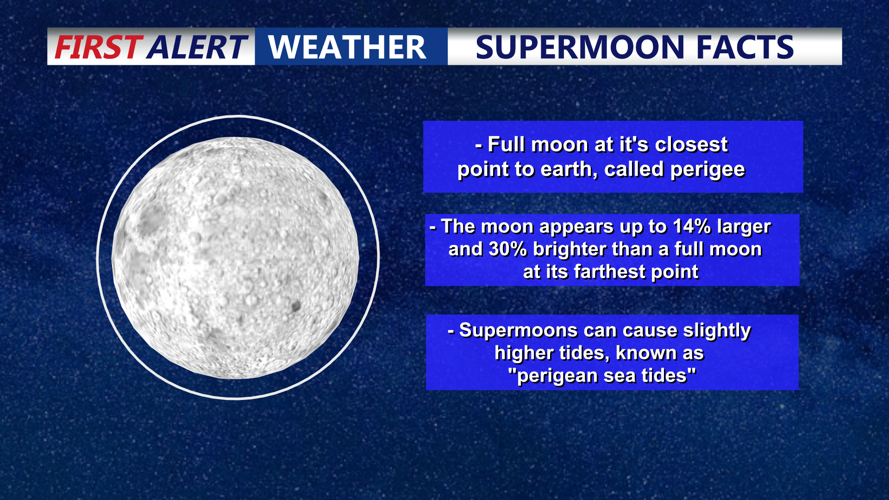 FIRST ALERT WEATHER SUPERMOON FACTS

- Full moon at it's closest point to earth, called perigee

- The moon appears up to 14% larger and 30% brighter than a full moon at its farthest point

- Supermoons can cause slightly higher tides, known as "perigean sea tides"